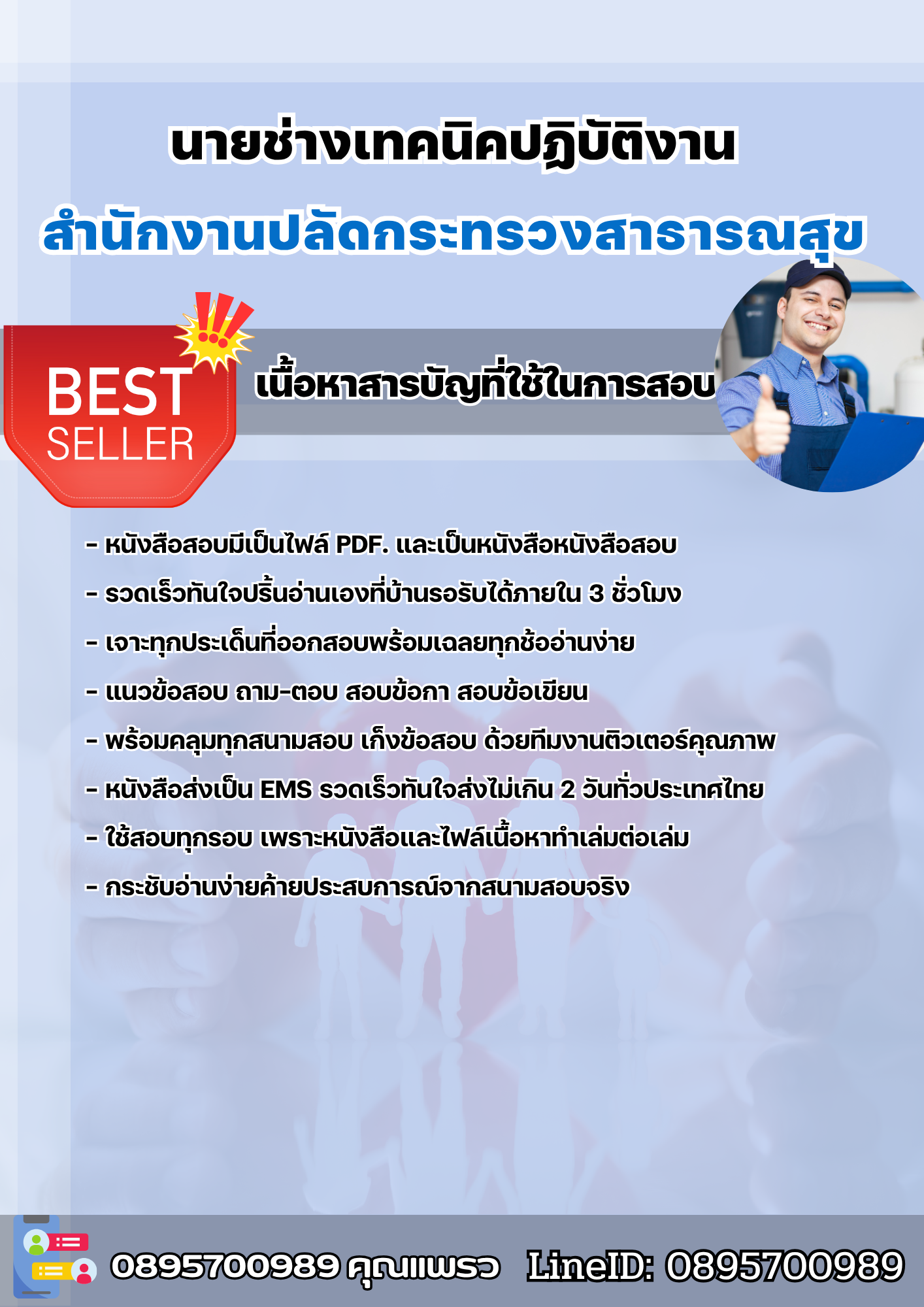 นายช่างเทคนิคปฏิบัติงาน
สำนักงานปลัดกระทรวงสาธารณสุข

BEST SELLER

เนื้อหาสารบัญที่ใช้ในการสอบ

- หนังสือสอบมีเป็นไฟล์ PDF. และเป็นหนังสือหนังสือสอบ
- รวดเร็วทันใจปริ้นอ่านเองที่บ้านรอรับได้ภายใน 3 ชั่วโมง
- เจาะทุกประเด็นที่ออกสอบพร้อมเฉลยทุกช้ออ่านง่าย
- แนวข้อสอบ ถาม-ตอบ สอบข้อกา สอบข้อเขียน
- พร้อมคลุมทุกสนามสอบ เก็งข้อสอบ ด้วยทีมงานติวเตอร์คุณภาพ
- หนังสือส่งเป็น EMS รวดเร็วทันใจส่งไม่เกิน 2 วันทั่วประเทศไทย
- ใช้สอบทุกรอบ เพราะหนังสือและไฟล์เนื้อหาทำเล่มต่อเล่ม
- กระชับอ่านง่ายค้ายประสบการณ์จากสนามสอบจริง

0895700989 คุณแพรว LineID: 0895700989